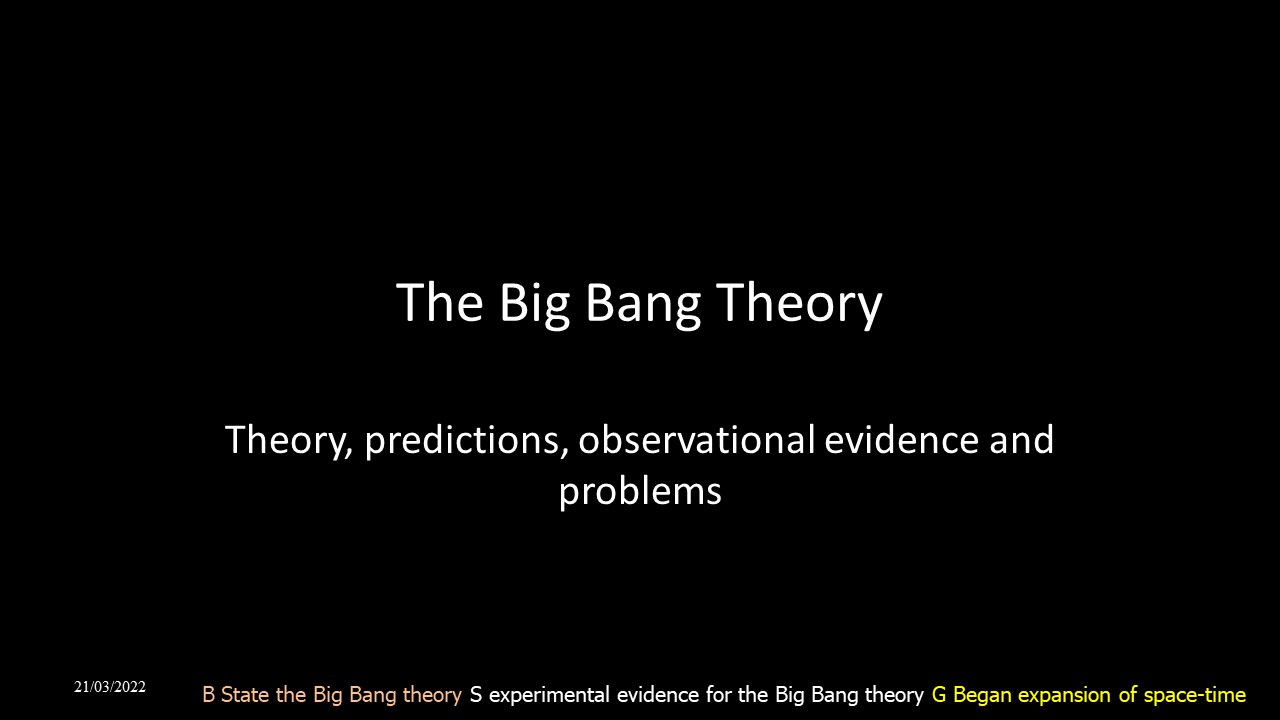 The Big Bang Theory

Theory, predictions, observational evidence and problems

21/03/2022

B State the Big Bang theory S experimental evidence for the Big Bang theory G Began expansion of space-time